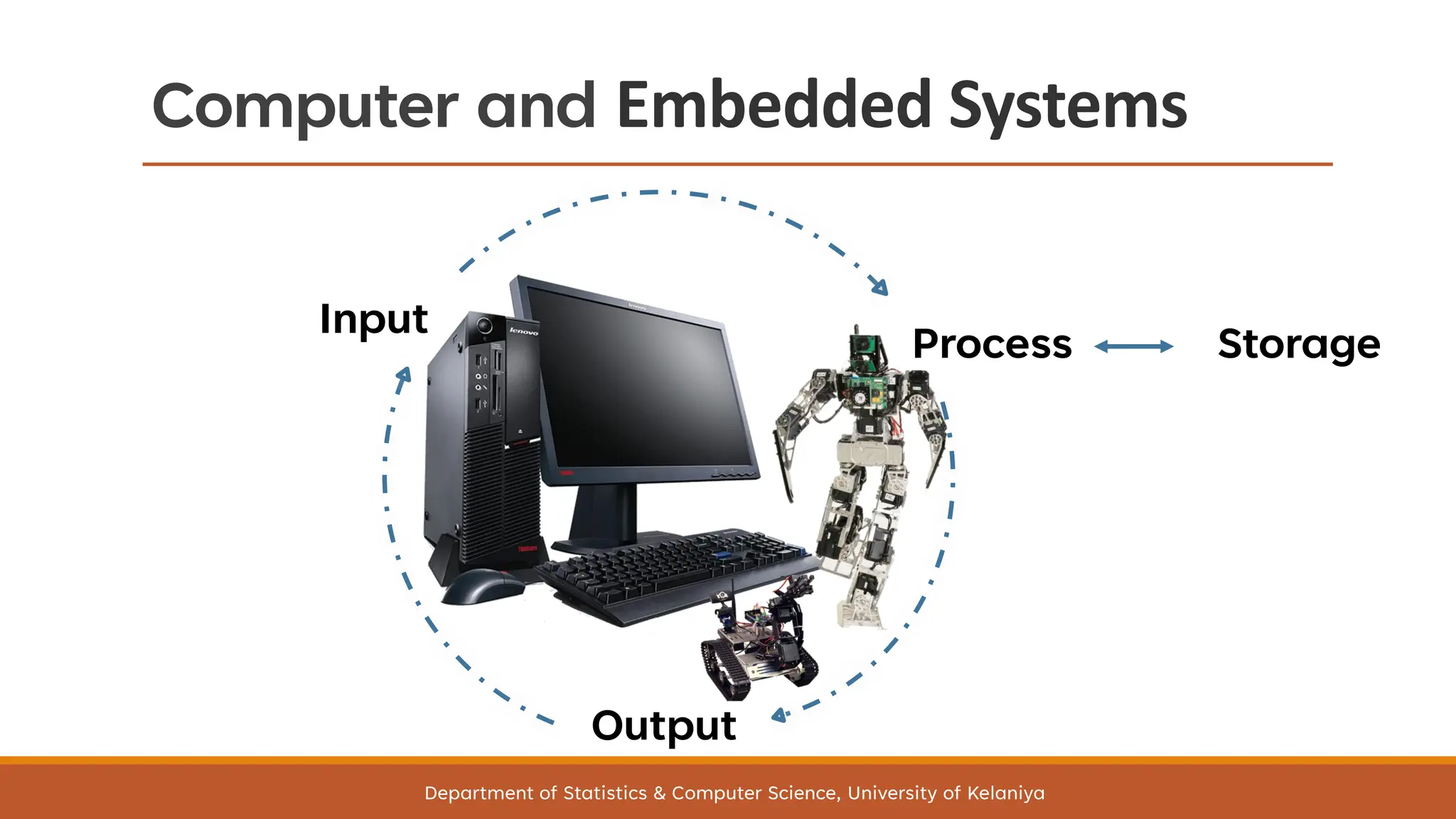 Computer and Embedded Systems

Input

lenovo

Process

Storage

Output

Department of Statistics & Computer Science, University of Kelaniya